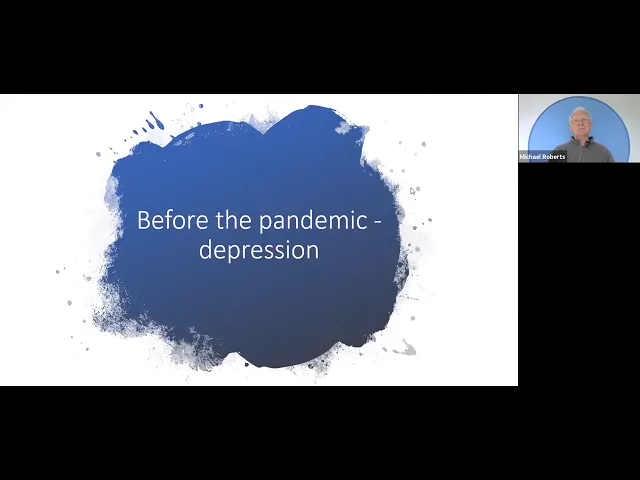 Before the pandemic - depression

Michael Roberts